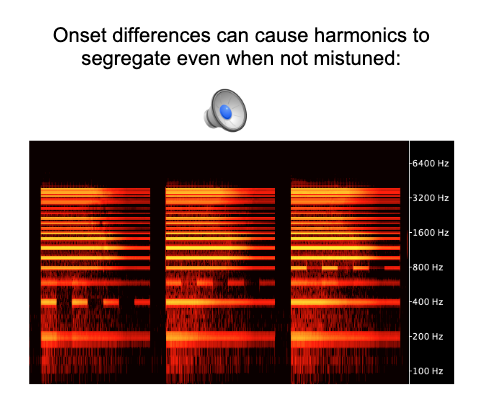 Onset differences can cause harmonics to segregate even when not mistuned:

6400 Hz
3200 Hz
1600 Hz
800 Hz
400 Hz
200 Hz
100 Hz